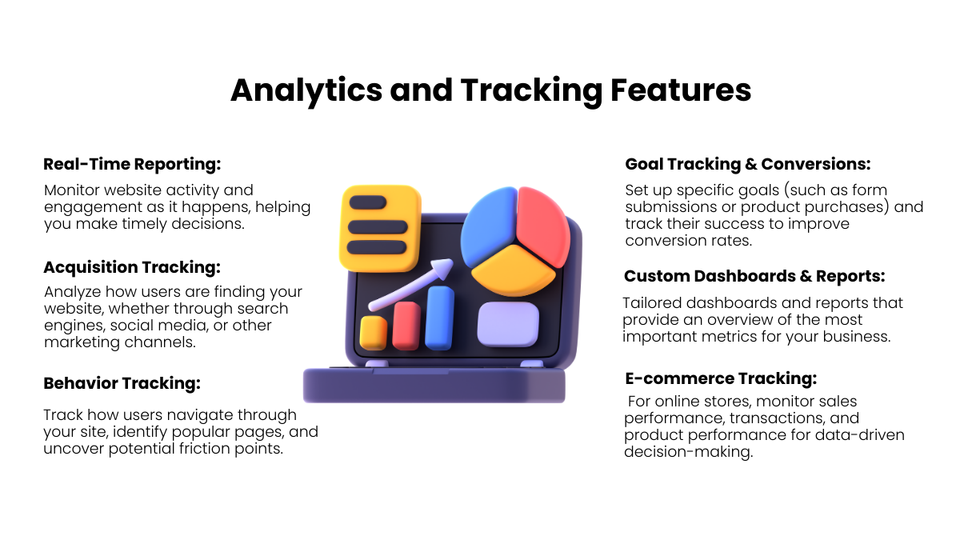 Analytics and Tracking Features

Real-Time Reporting:
Monitor website activity and engagement as it happens, helping you make timely decisions.

Acquisition Tracking:
Analyze how users are finding your website, whether through search engines, social media, or other marketing channels.

Behavior Tracking:
Track how users navigate through your site, identify popular pages, and uncover potential friction points.

Goal Tracking & Conversions:
Set up specific goals (such as form submissions or product purchases) and track their success to improve conversion rates.

Custom Dashboards & Reports:
Tailored dashboards and reports that provide an overview of the most important metrics for your business.

E-commerce Tracking:
For online stores, monitor sales performance, transactions, and product performance for data-driven decision-making.